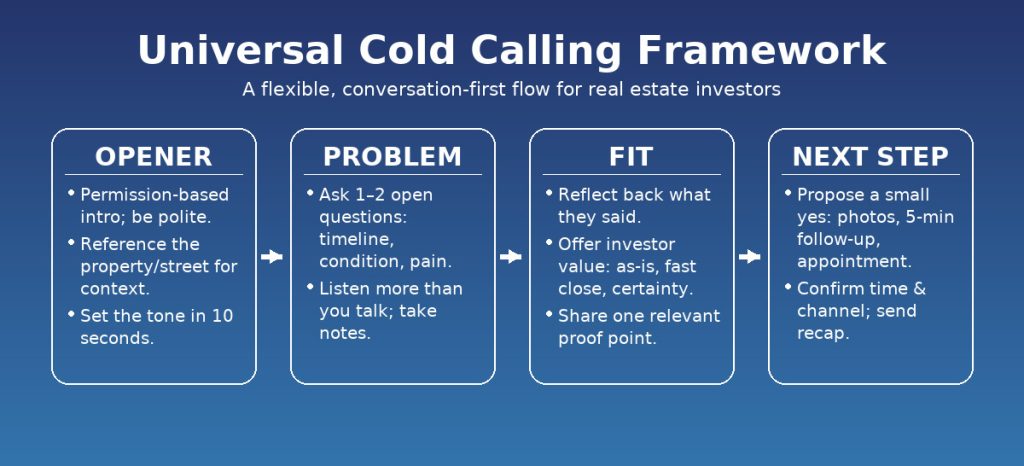 Universal Cold Calling Framework

A flexible, conversation-first flow for real estate investors

OPENER

• Permission-based intro; be polite.
• Reference the property/street for context.
• Set the tone in 10 seconds.

PROBLEM

• Ask 1–2 open questions: timeline, condition, pain.
• Listen more than you talk; take notes.

FIT

• Reflect back what they said.
• Offer investor value: as-is, fast close, certainty.
• Share one relevant proof point.

NEXT STEP

• Propose a small yes: photos, 5-min follow-up, appointment.
• Confirm time & channel; send recap.